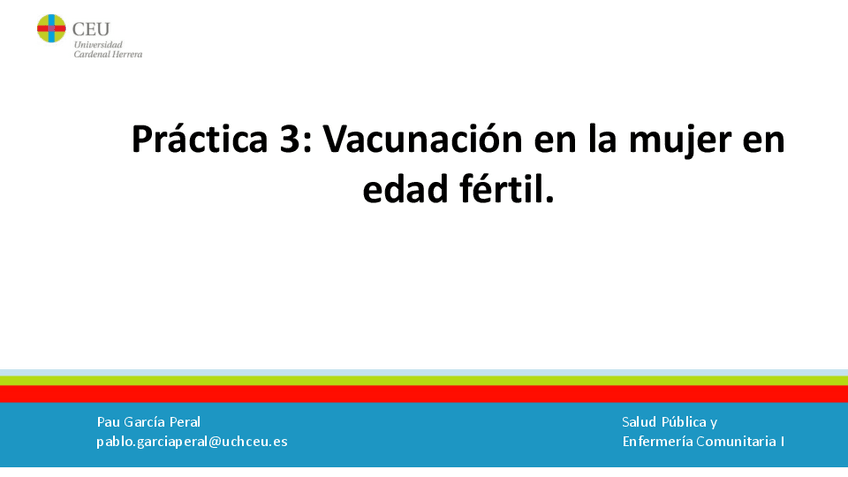 CEU
Universidad
Cardenal Herrera

Práctica 3: Vacunación en la mujer en edad fértil.

Pau García Peral
pablo.garciaperal@uchceu.es

Salud Pública y
Enfermería Comunitaria I